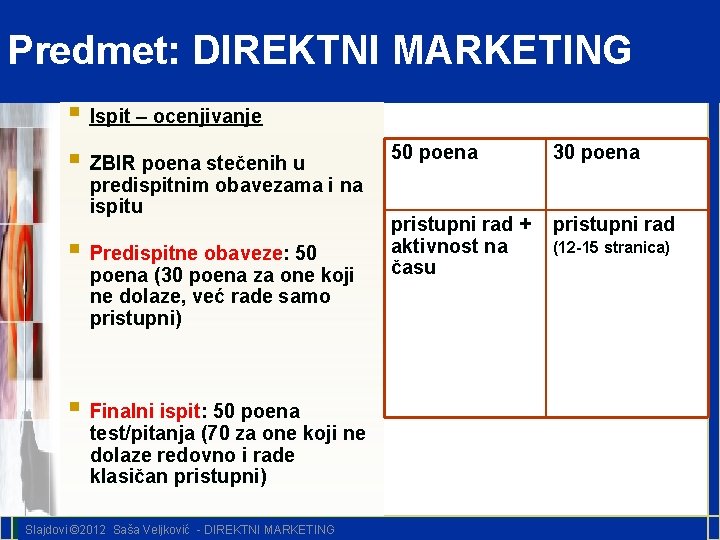 Predmet: DIREKTNI MARKETING

Ispit – ocenjivanje

ZBIR poena stečenih u predispitnim obavezama i na ispitu

Predispitne obaveze: 50 poena (30 poena za one koji ne dolaze, već rade samo pristupni)

Finalni ispit: 50 poena test/pitanja (70 za one koji ne dolaze redovno i rade klasičan pristupni)

| 50 poena | 30 poena |
|---|---|
| pristupni rad + aktivnost na času | pristupni rad (12-15 stranica) |

Slajdovi©2012 Saša Veljković - DIREKTNI MARKETING